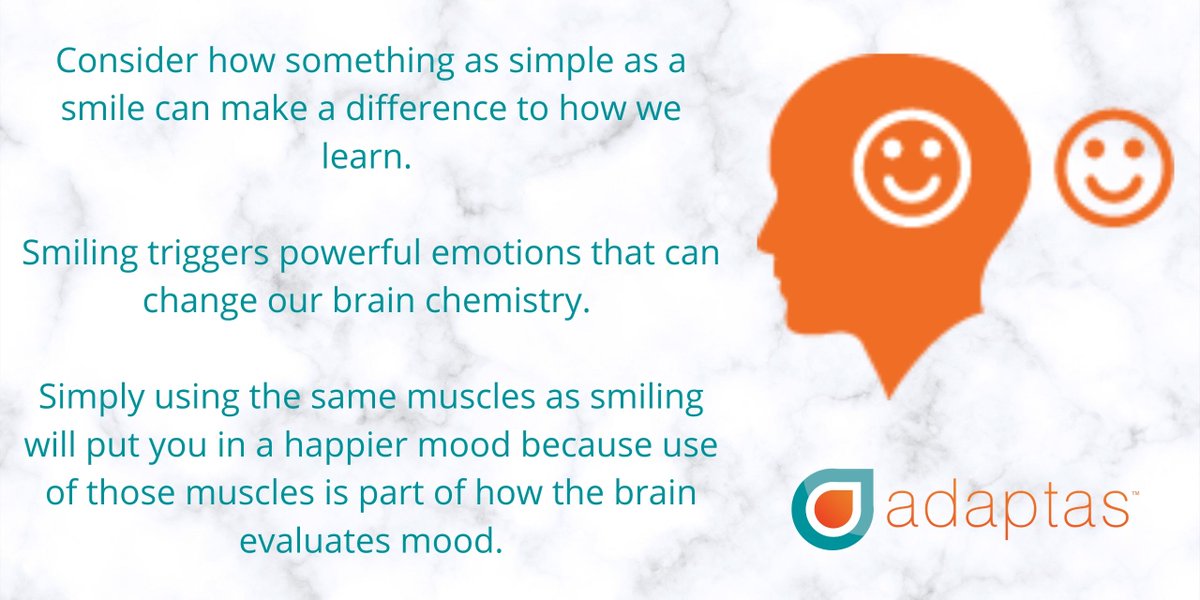 Consider how something as simple as a smile can make a difference to how we learn.

Smiling triggers powerful emotions that can change our brain chemistry.

Simply using the same muscles as smiling will put you in a happier mood because use of those muscles is part of how the brain evaluates mood.

adaptas™